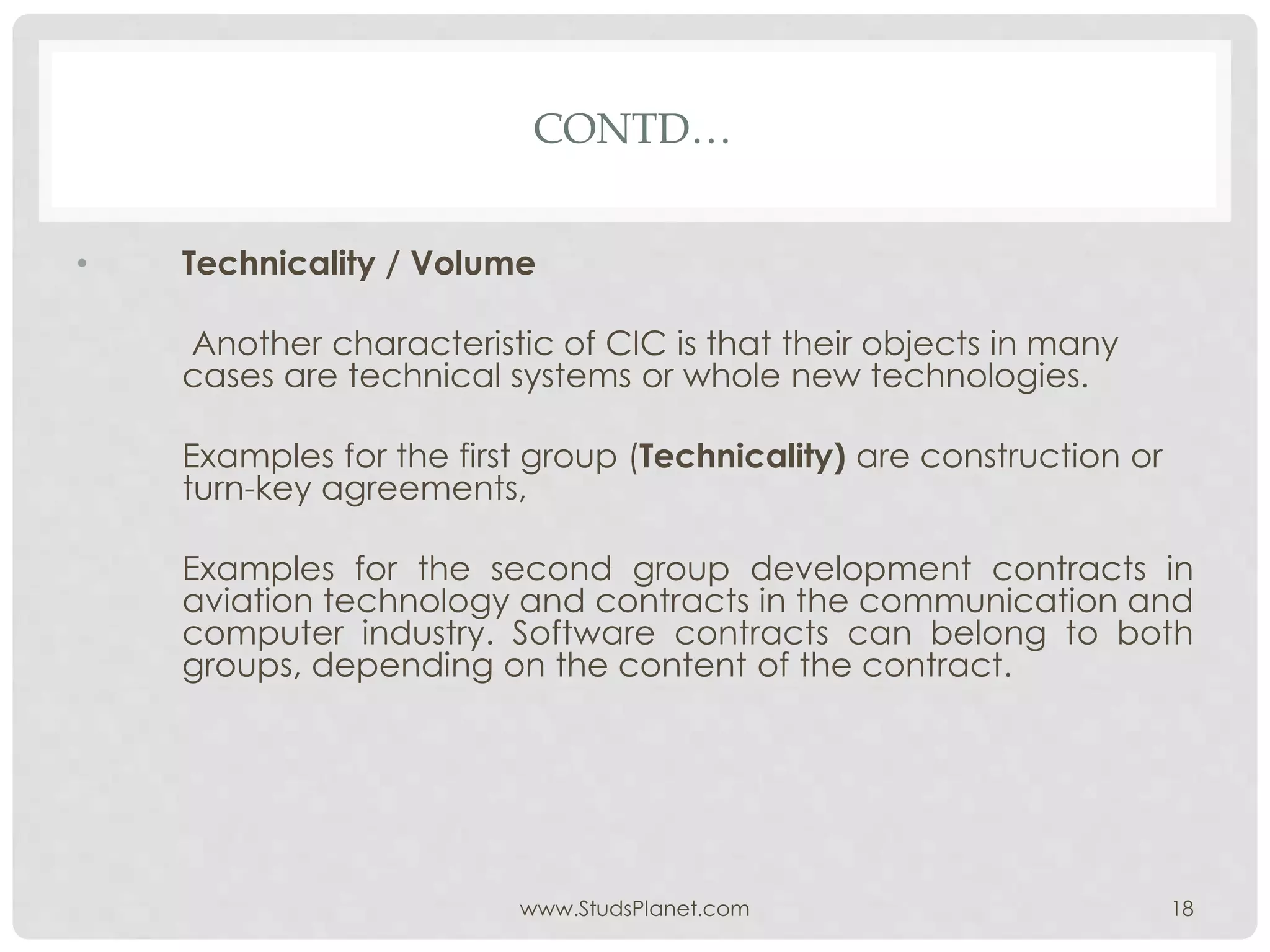 CONTD…

• Technicality / Volume

Another characteristic of CIC is that their objects in many cases are technical systems or whole new technologies.

Examples for the first group (Technicality) are construction or turn-key agreements,

Examples for the second group development contracts in aviation technology and contracts in the communication and computer industry. Software contracts can belong to both groups, depending on the content of the contract.

www.StudsPlanet.com

18